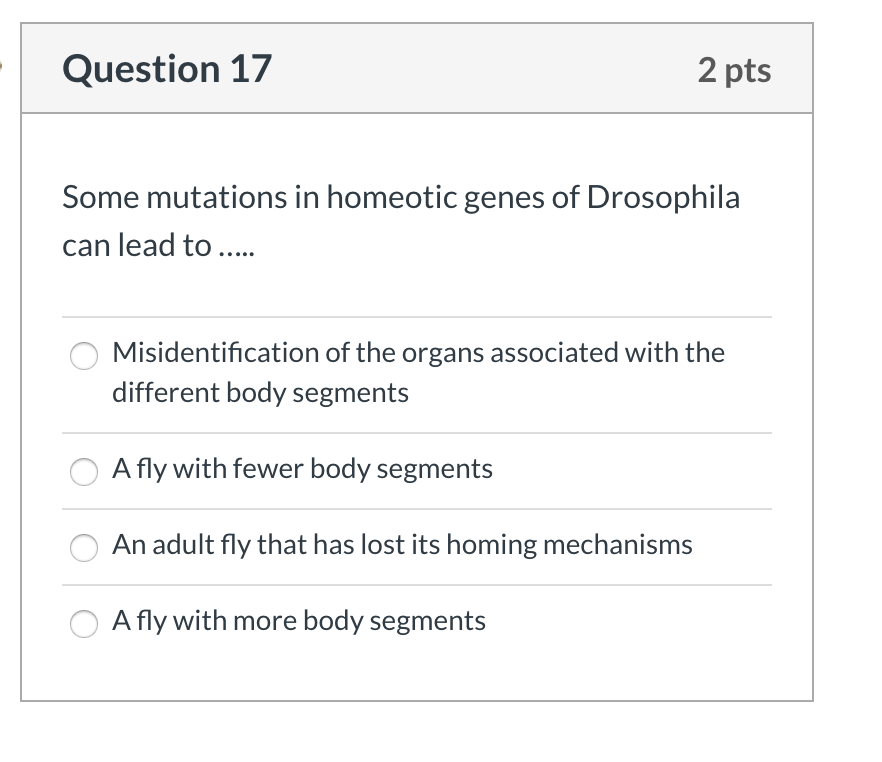 Question 17

2 pts

Some mutations in homeotic genes of Drosophila can lead to .....

Misidentification of the organs associated with the different body segments

A fly with fewer body segments

An adult fly that has lost its homing mechanisms

A fly with more body segments